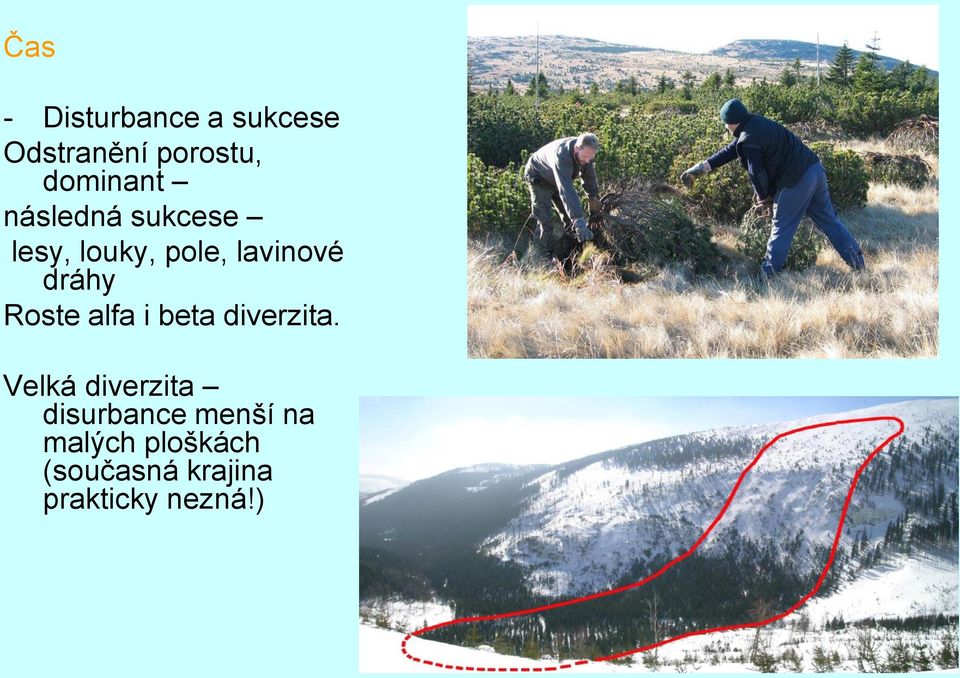 Čas

- Disturbance a sukcese

Odstranění porostu, dominant –

následná sukcese –

lesy, louky, pole, lavinové dráhy

Roste alfa i beta diverzita.

Velká diverzita – disurbance menší na malých ploškách (současná krajina prakticky nezná!)